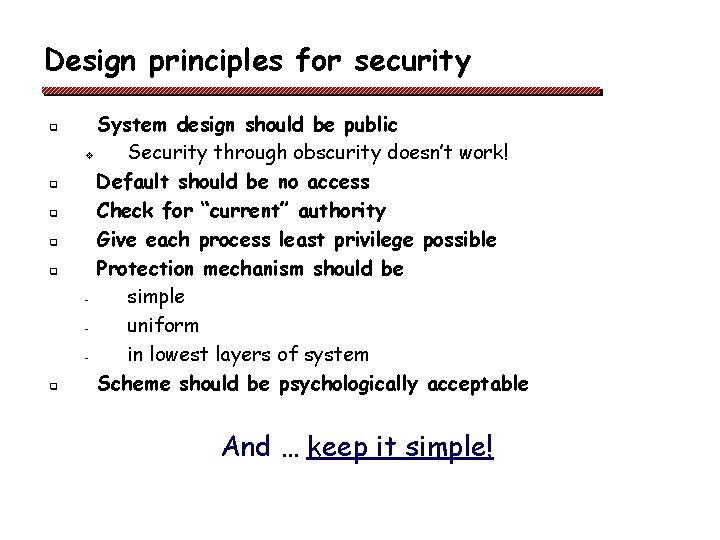 Design principles for security

System design should be public

Security through obscurity doesn't work!

Default should be no access

Check for "current" authority

Give each process least privilege possible

Protection mechanism should be

- simple
- uniform
- in lowest layers of system

Scheme should be psychologically acceptable

And … keep it simple!